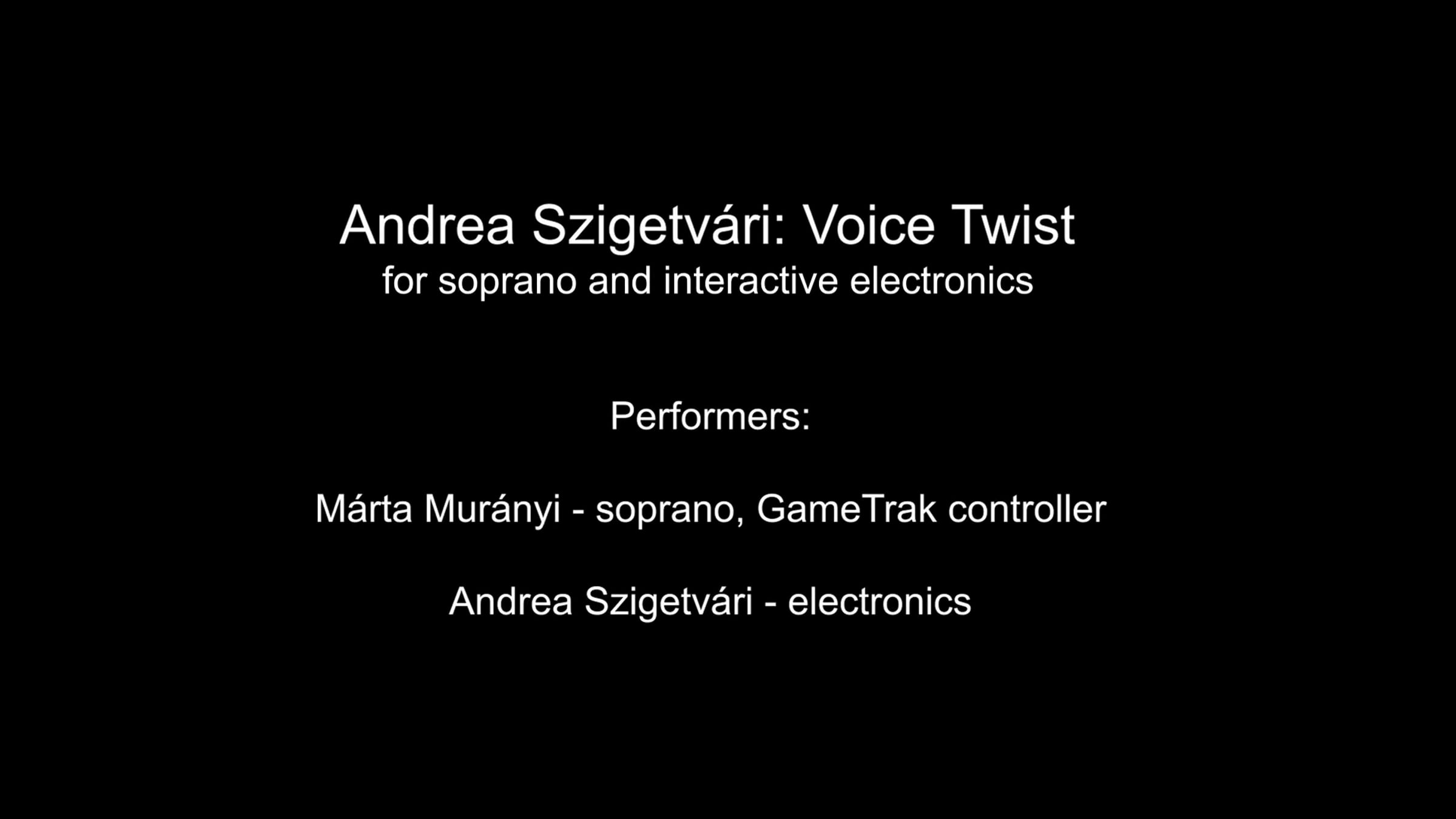 Andrea Szigetvári: Voice Twist
for soprano and interactive electronics

Performers:

Márta Murányi - soprano, GameTrak controller

Andrea Szigetvári - electronics